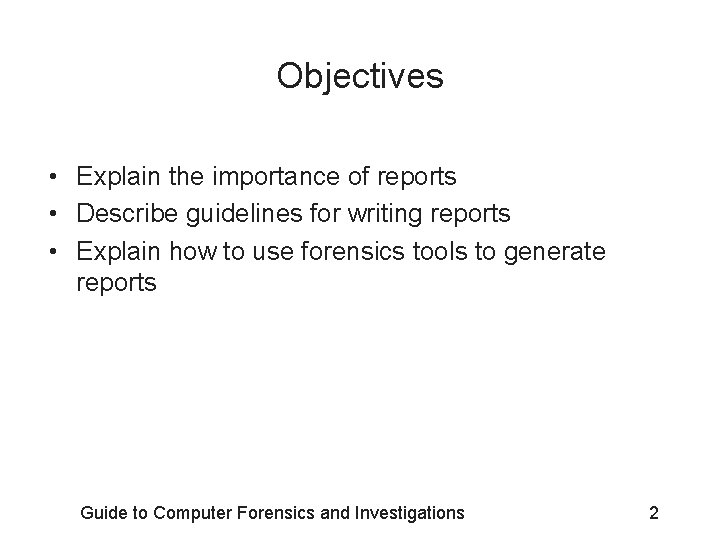 Objectives

• Explain the importance of reports
• Describe guidelines for writing reports
• Explain how to use forensics tools to generate reports

Guide to Computer Forensics and Investigations 2